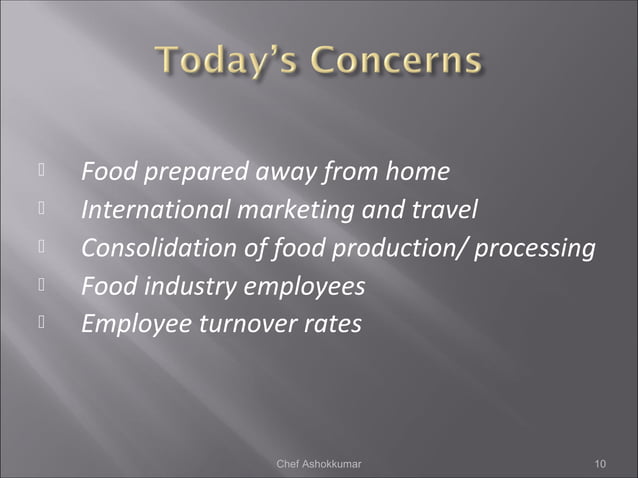 Today's Concerns

- Food prepared away from home
- International marketing and travel
- Consolidation of food production/ processing
- Food industry employees
- Employee turnover rates

Chef Ashokkumar

10